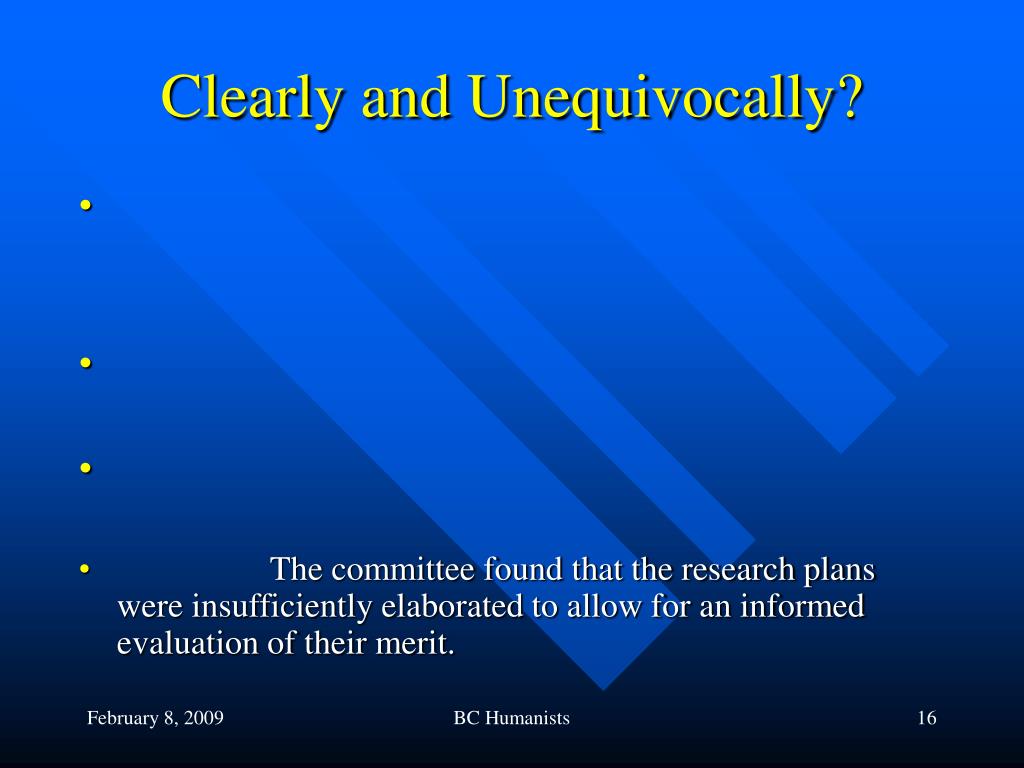 Clearly and Unequivocally?

•

•

•

• The committee found that the research plans were insufficiently elaborated to allow for an informed evaluation of their merit.

February 8, 2009

BC Humanists

16